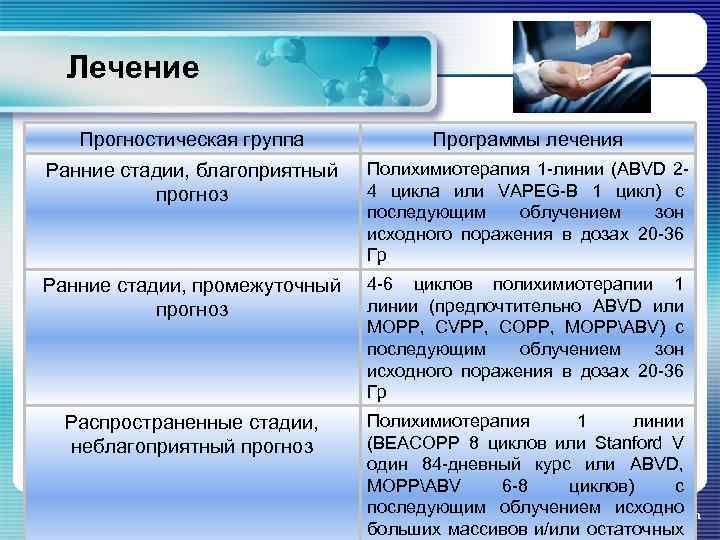 Лечение

| Прогностическая группа | Программы лечения |
|---|---|
| Ранние стадии, благоприятный прогноз | Полихимиотерапия 1-линии (ABVD 2-4 цикла или VAPEG-B 1 цикл) с последующим облучением зон исходного поражения в дозах 20-36 Гр |
| Ранние стадии, промежуточный прогноз | 4-6 циклов полихимиотерапии 1 линии (предпочтительно ABVD или MOPP, CVPP, COPP, MOPP\ABV) с последующим облучением зон исходного поражения в дозах 20-36 Гр |
| Распространенные стадии, неблагоприятный прогноз | Полихимиотерапия 1 линии (BEACOPP 8 циклов или Stanford V один 84-дневный курс или ABVD, MOPP\ABV 6-8 циклов) с последующим облучением исходно больших массивов и/или остаточных |